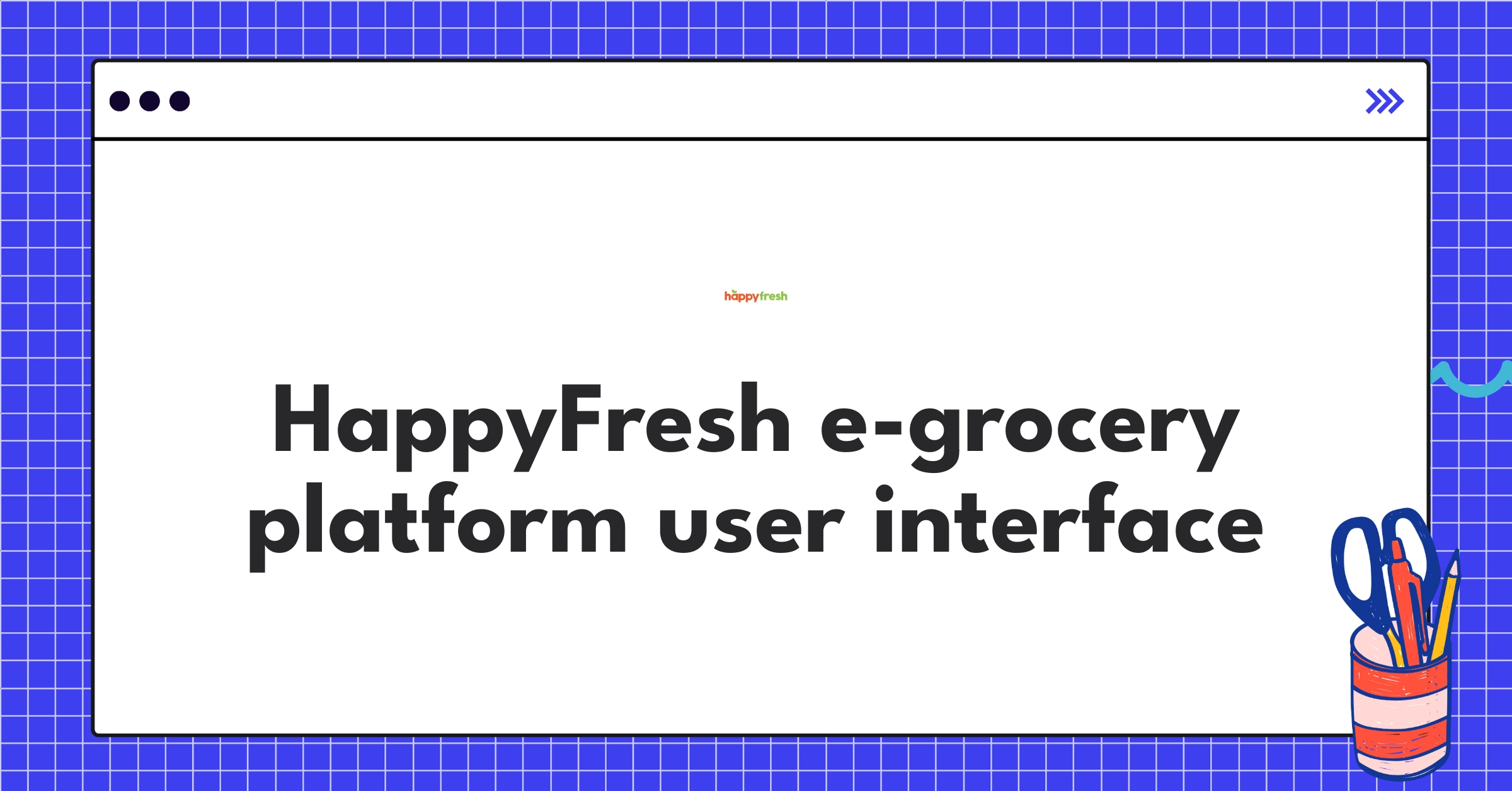 happyfresh

HappyFresh e-grocery platform user interface